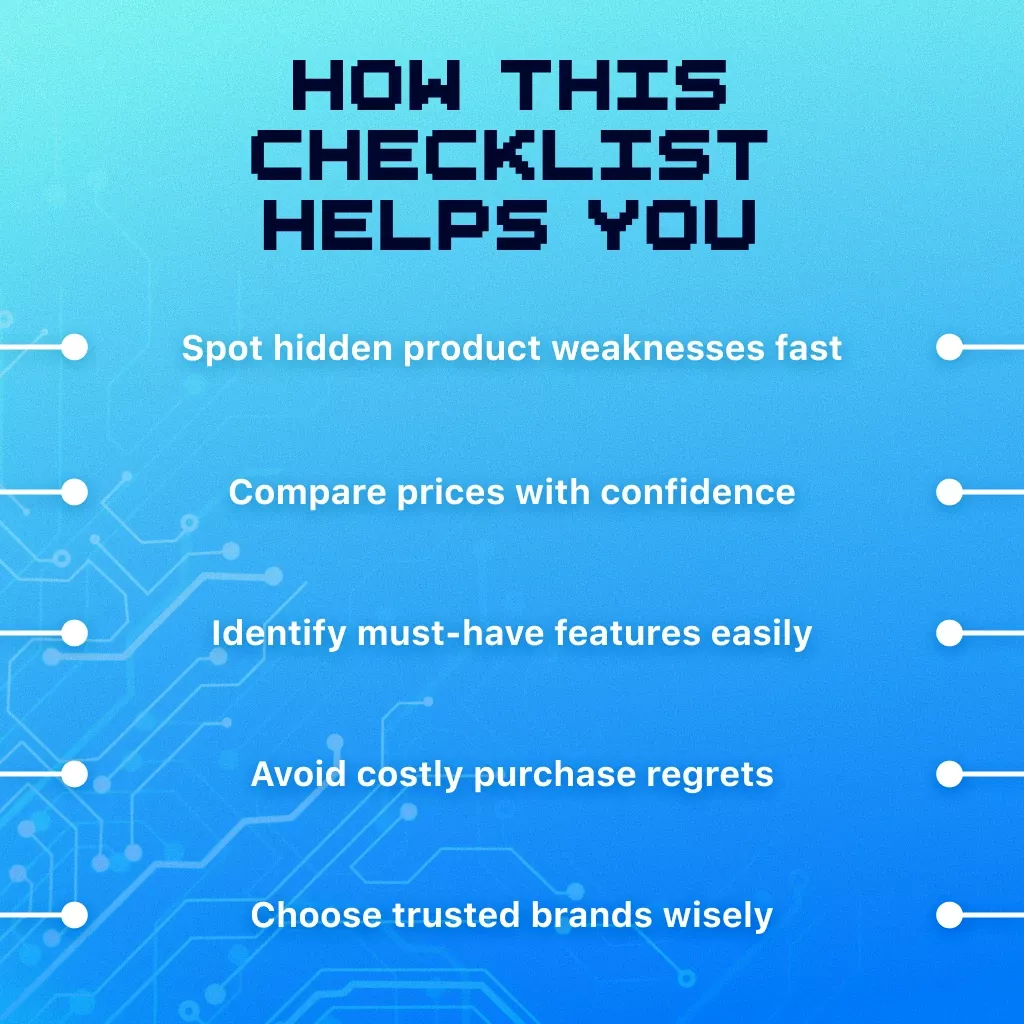 HOW THIS CHECKLIST HELPS YOU

Spot hidden product weaknesses fast

Compare prices with confidence

Identify must-have features easily

Avoid costly purchase regrets

Choose trusted brands wisely